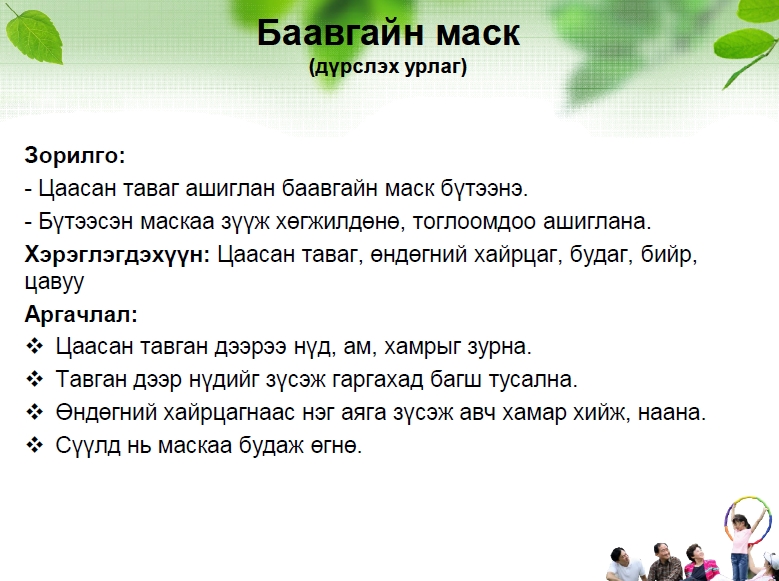 Баавгайн маск
(дүрслэх урлаг)

Зорилго:
- Цаасан таваг ашиглан баавгайн маск бүтээнэ.
- Бүтээсэн маскаа зүүж хөгжилдөнө, тоглоомдоо ашиглана.
Хэрэглэгдэхүүн: Цаасан таваг, өндөгний хайрцаг, будаг, бийр, цавуу
Аргачлал:
❖ Цаасан тавган дээрээ нүд, ам, хамрыг зурна.
❖ Тавган дээр нүдийг зүсэж гаргахад багш тусална.
❖ Өндөгний хайрцагнаас нэг аяга зүсэж авч хамар хийж, наана.
❖ Сүүлд нь маскаа будаж өгнө.